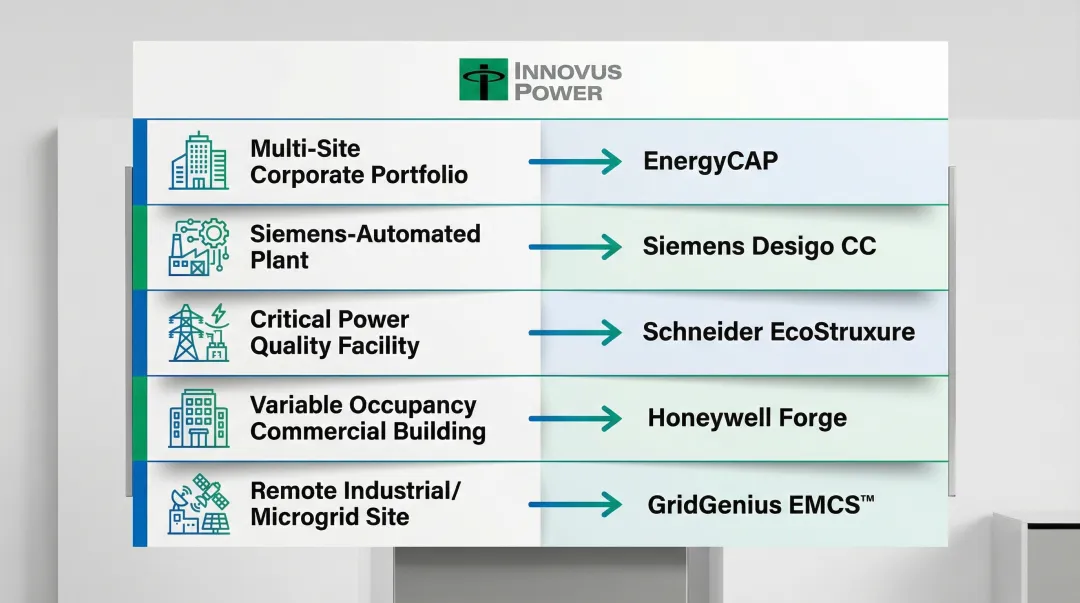 INNOVUS POWER

Multi-Site Corporate Portfolio → EnergyCAP

Siemens-Automated Plant → Siemens Desigo CC

Critical Power Quality Facility → Schneider EcoStruxure

Variable Occupancy Commercial Building → Honeywell Forge

Remote Industrial/ Microgrid Site → GridGenius EMCS™